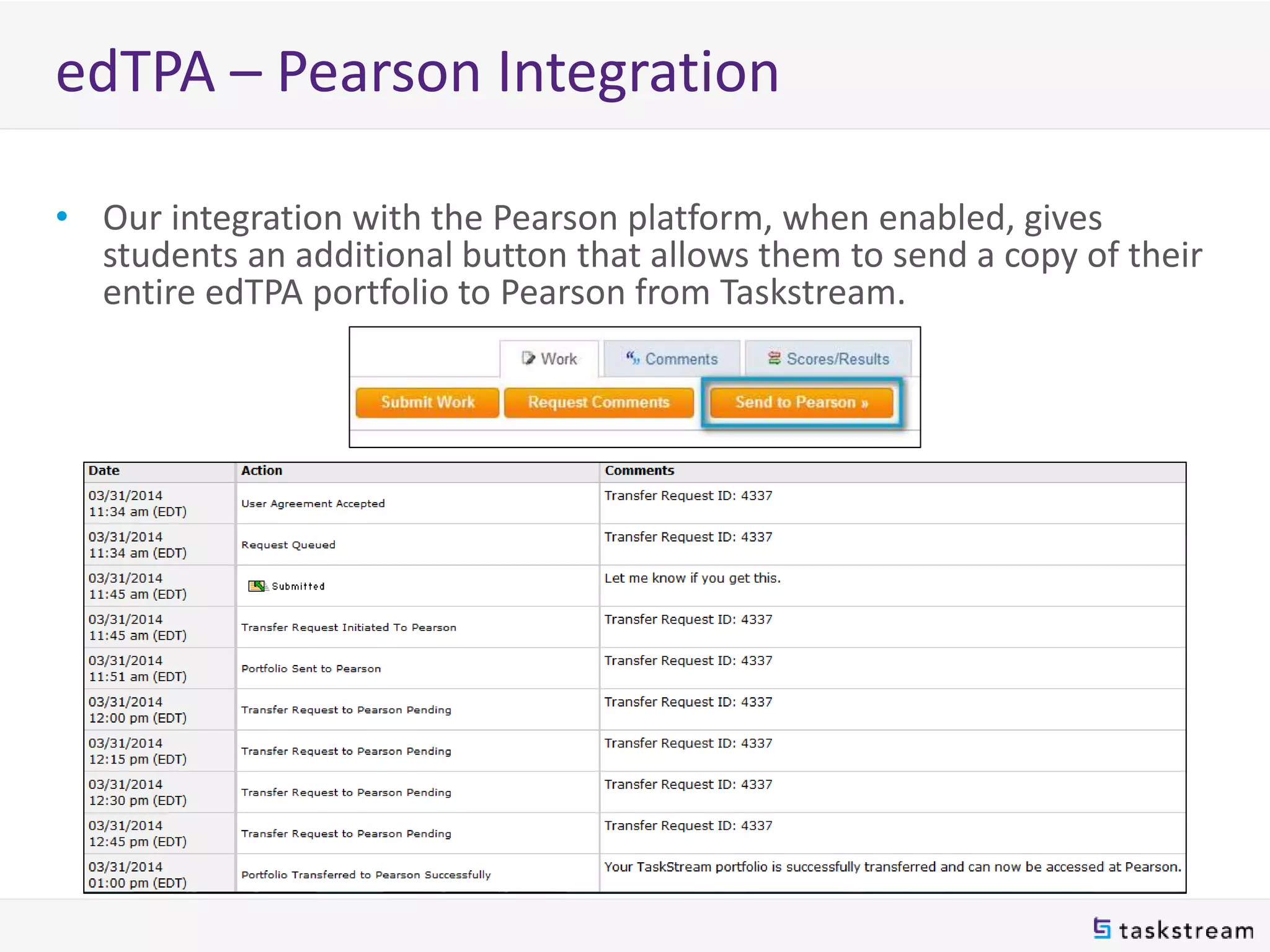 edTPA – Pearson Integration

• Our integration with the Pearson platform, when enabled, gives students an additional button that allows them to send a copy of their entire edTPA portfolio to Pearson from Taskstream.

Work
Comments
Scores/Results
Submit Work
Request Comments
Send to Pearson »

| Date | Action | Comments |
|---|---|---|
| 03/31/2014 11:34 am (EDT) | User Agreement Accepted | Transfer Request ID: 4337 |
| 03/31/2014 11:34 am (EDT) | Request Queued | Transfer Request ID: 4337 |
| 03/31/2014 11:45 am (EDT) | Submitted | Let me know if you get this. |
| 03/31/2014 11:45 am (EDT) | Transfer Request Initiated To Pearson | Transfer Request ID: 4337 |
| 03/31/2014 11:51 am (EDT) | Portfolio Sent to Pearson | Transfer Request ID: 4337 |
| 03/31/2014 12:00 pm (EDT) | Transfer Request to Pearson Pending | Transfer Request ID: 4337 |
| 03/31/2014 12:15 pm (EDT) | Transfer Request to Pearson Pending | Transfer Request ID: 4337 |
| 03/31/2014 12:30 pm (EDT) | Transfer Request to Pearson Pending | Transfer Request ID: 4337 |
| 03/31/2014 12:45 pm (EDT) | Transfer Request to Pearson Pending | Transfer Request ID: 4337 |
| 03/31/2014 01:00 pm (EDT) | Portfolio Transferred to Pearson Successfully | Your TaskStream portfolio is successfully transferred and can now be accessed at Pearson. |

taskstream